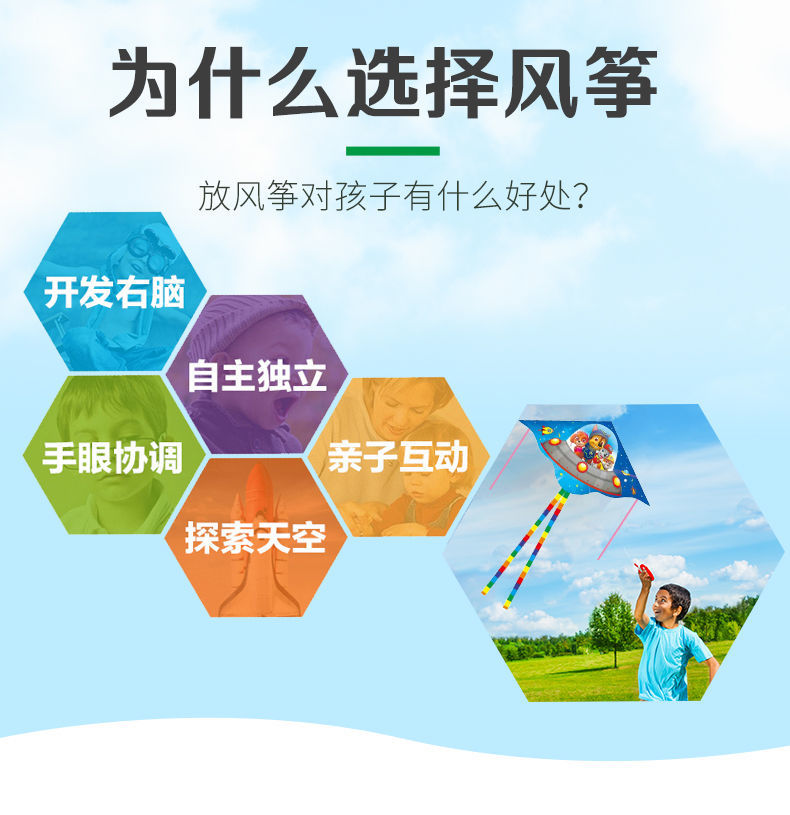 为什么选择风筝

放风筝对孩子有什么好处?

开发右脑

自主独立

手眼协调

亲子互动

探索天空